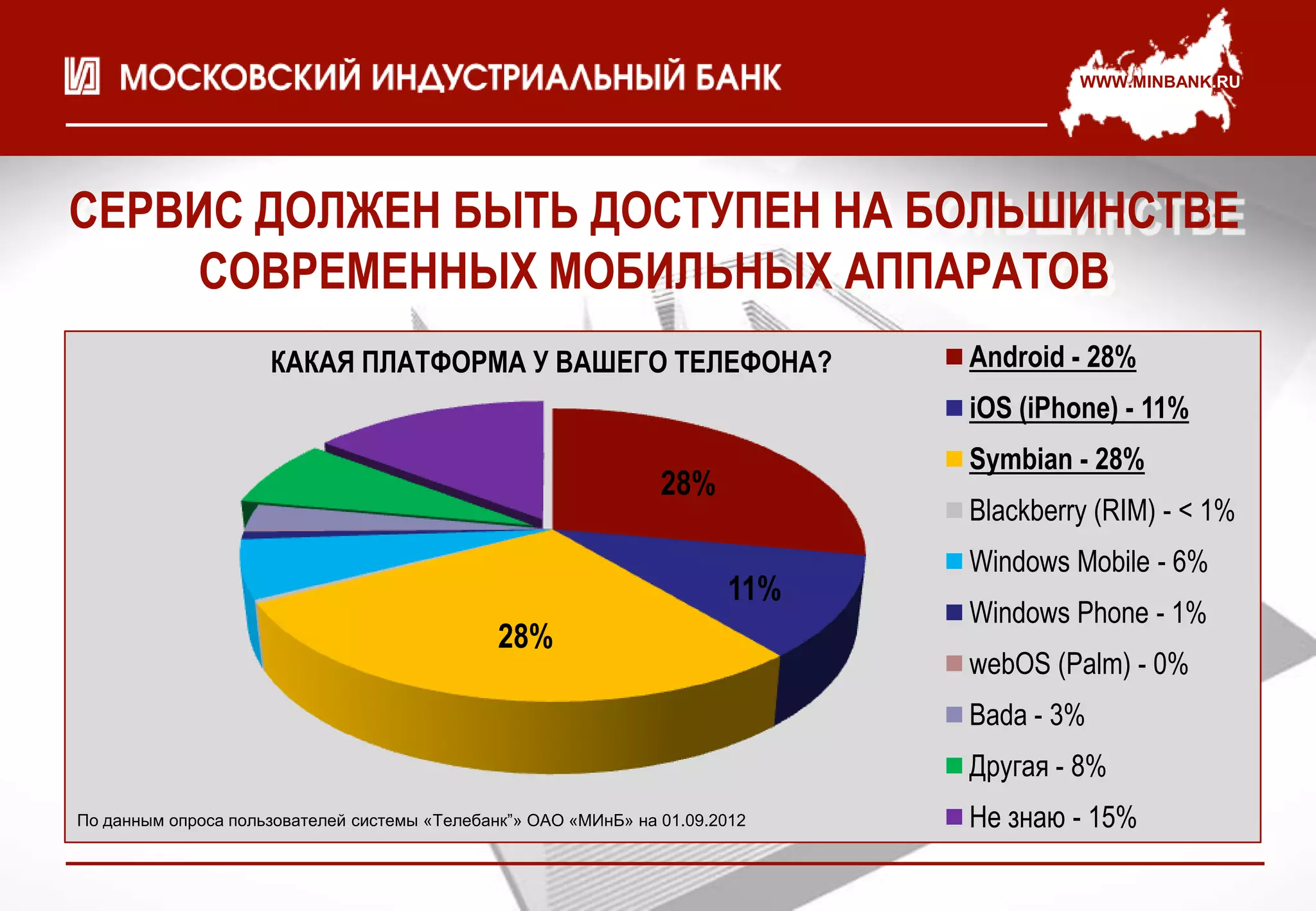 МОСКОВСКИЙ ИНДУСТРИАЛЬНЫЙ БАНК

WWW.MINBANK.RU

СЕРВИС ДОЛЖЕН БЫТЬ ДОСТУПЕН НА БОЛЬШИНСТВЕ СОВРЕМЕННЫХ МОБИЛЬНЫХ АППАРАТОВ

КАКАЯ ПЛАТФОРМА У ВАШЕГО ТЕЛЕФОНА?

28%

11%

28%

Android - 28%
iOS (iPhone) - 11%
Symbian - 28%
Blackberry (RIM) - < 1%
Windows Mobile - 6%
Windows Phone - 1%
webOS (Palm) - 0%
Bada - 3%
Другая - 8%
Не знаю - 15%

По данным опроса пользователей системы «Телебанк”» ОАО «МИнБ» на 01.09.2012